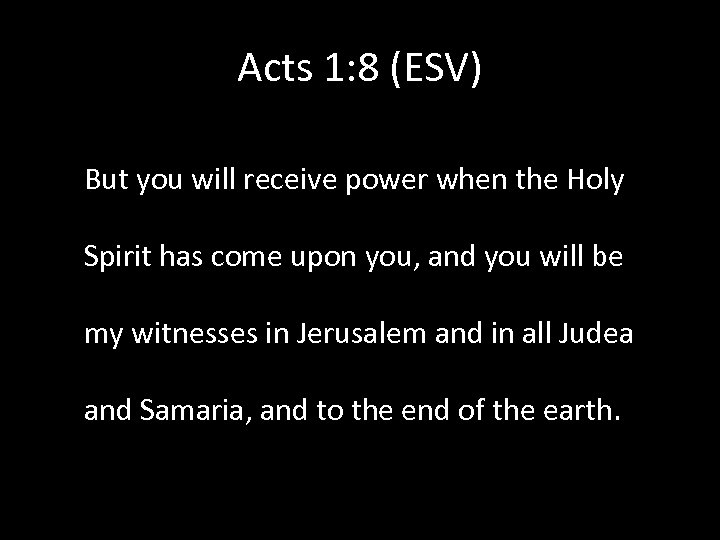 Acts 1:8 (ESV)

But you will receive power when the Holy Spirit has come upon you, and you will be my witnesses in Jerusalem and in all Judea and Samaria, and to the end of the earth.